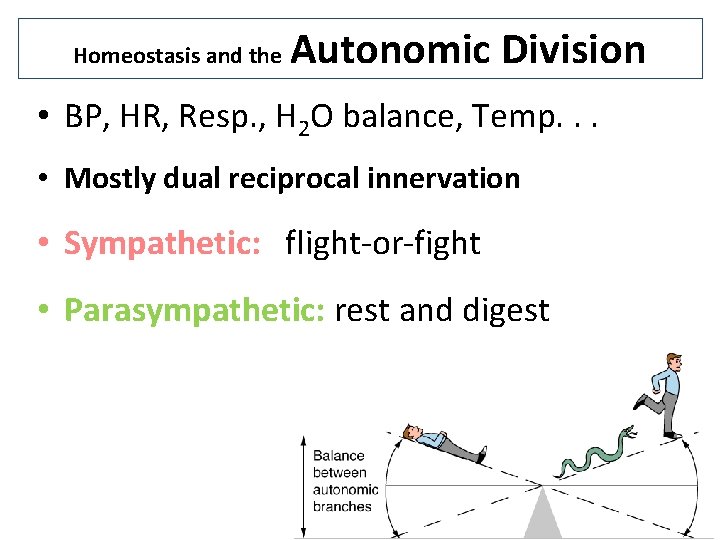 Homeostasis and the Autonomic Division

• BP, HR, Resp., $H_2O$ balance, Temp. . .

• Mostly dual reciprocal innervation

• Sympathetic: flight-or-fight

• Parasympathetic: rest and digest

Balance between autonomic branches